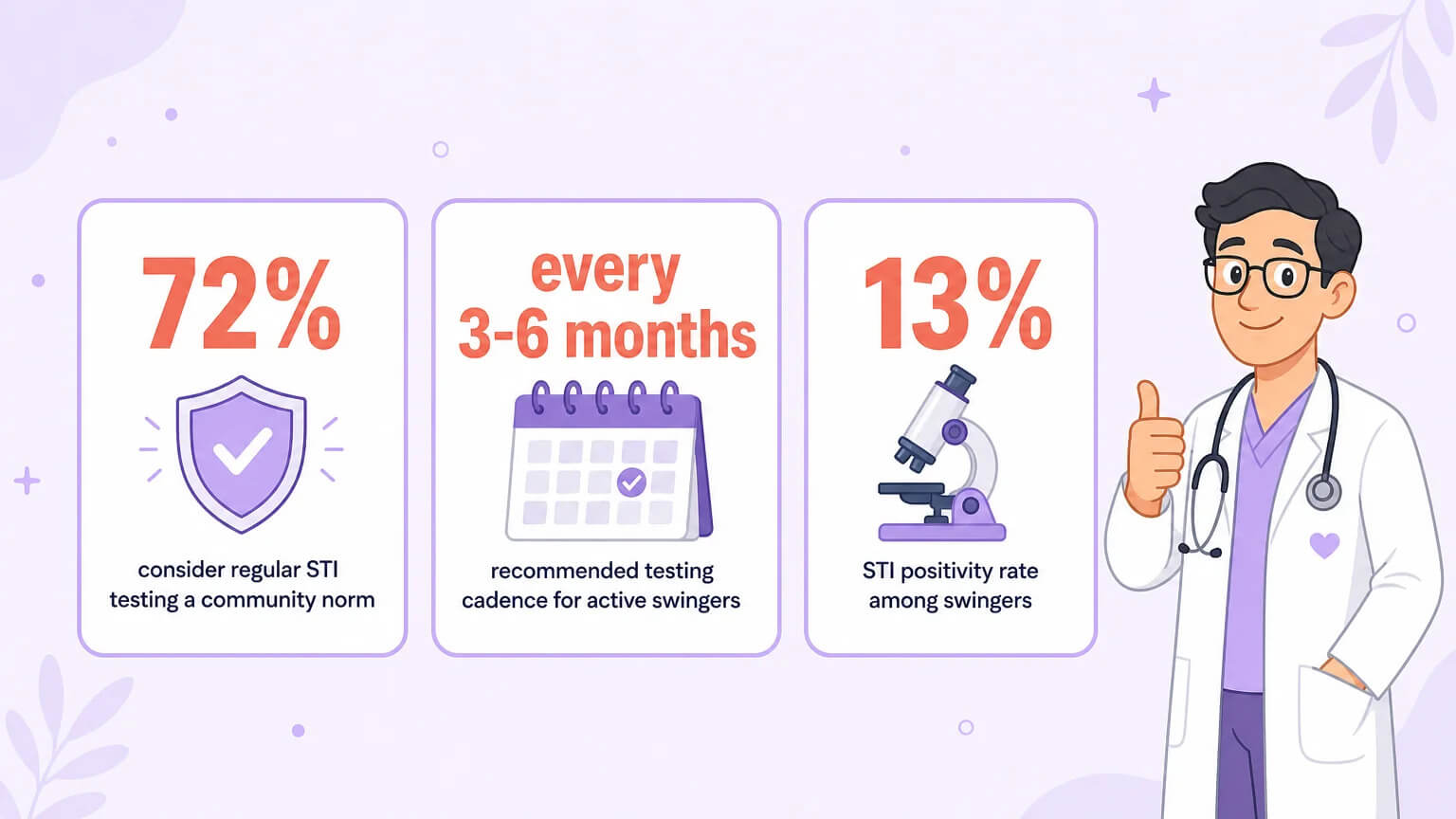 72%

consider regular STI testing a community norm

every 3-6 months

recommended testing cadence for active swingers

13%

STI positivity rate among swingers